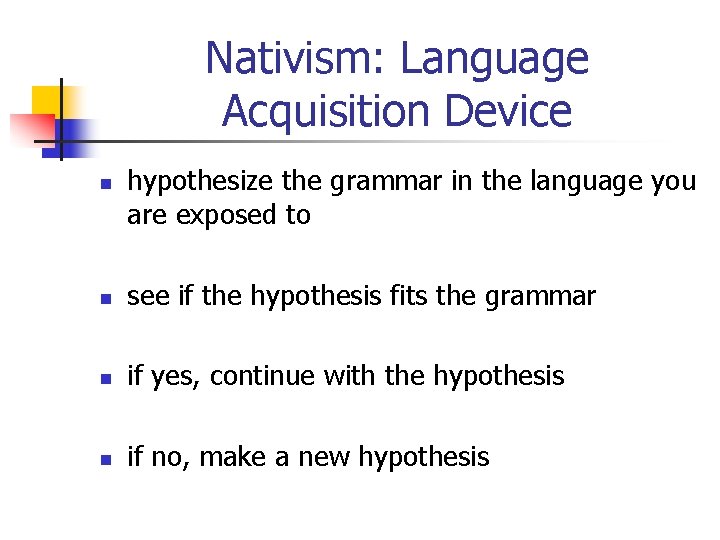 Nativism: Language Acquisition Device

- hypothesize the grammar in the language you are exposed to

- see if the hypothesis fits the grammar

- if yes, continue with the hypothesis

- if no, make a new hypothesis